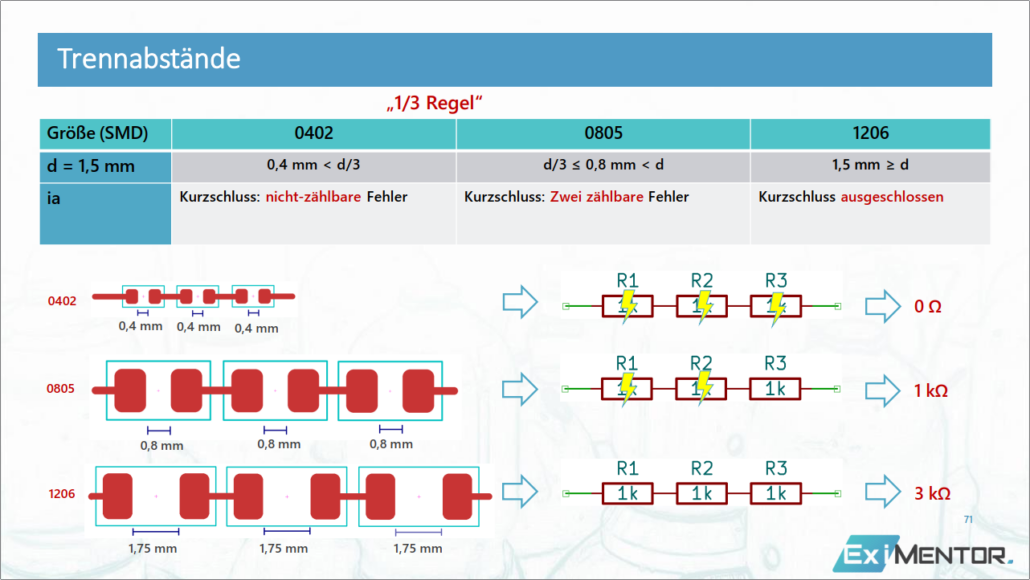 Trennabstände

„1/3 Regel“

| Größe (SMD) | 0402 | 0805 | 1206 |
|---|---|---|---|
| d = 1,5 mm | 0,4 mm < d/3 | d/3 ≤ 0,8 mm < d | 1,5 mm ≥ d |
| ia | Kurzschluss: nicht-zählbare Fehler | Kurzschluss: Zwei zählbare Fehler | Kurzschluss ausgeschlossen |

0402
0,4 mm 0,4 mm 0,4 mm

R1 R2 R3
1k 1k 1k
0 Ω

0805
0,8 mm 0,8 mm 0,8 mm

R1 R2 R3
1k 1k 1k
1 kΩ

1206
1,75 mm 1,75 mm 1,75 mm

R1 R2 R3
1k 1k 1k
3 kΩ

71

ExiMENTOR.